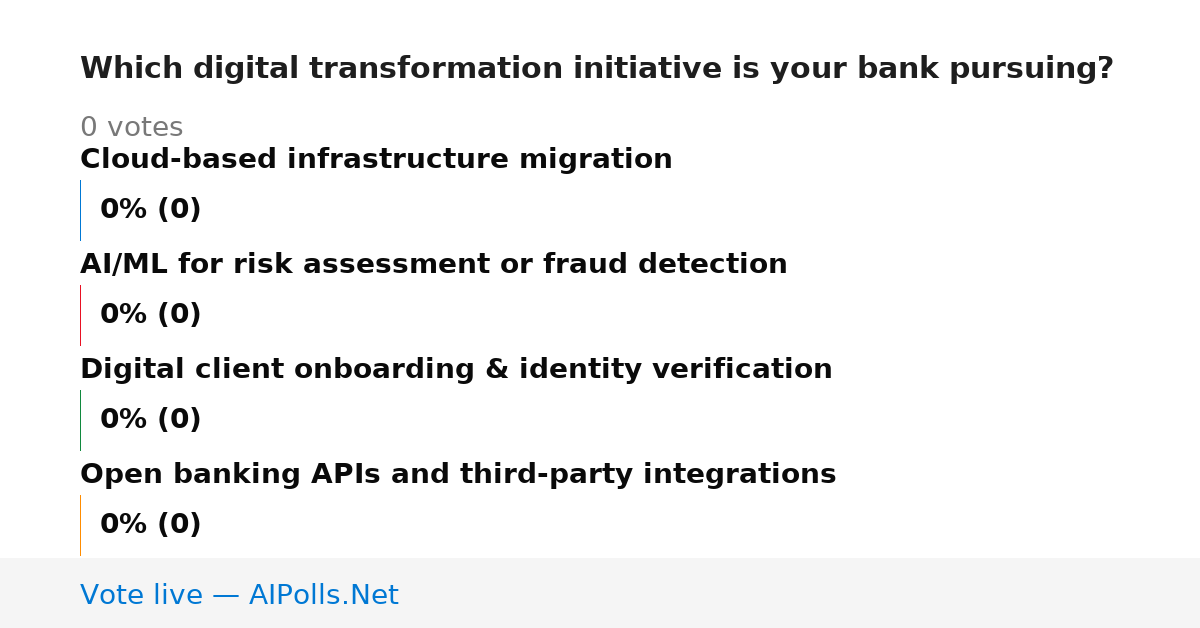 Which digital transformation initiative is your bank pursuing?

0 votes

Cloud-based infrastructure migration

0% (0)

AI/ML for risk assessment or fraud detection

0% (0)

Digital client onboarding & identity verification

0% (0)

Open banking APIs and third-party integrations

0% (0)

Vote live — AIPolls.Net